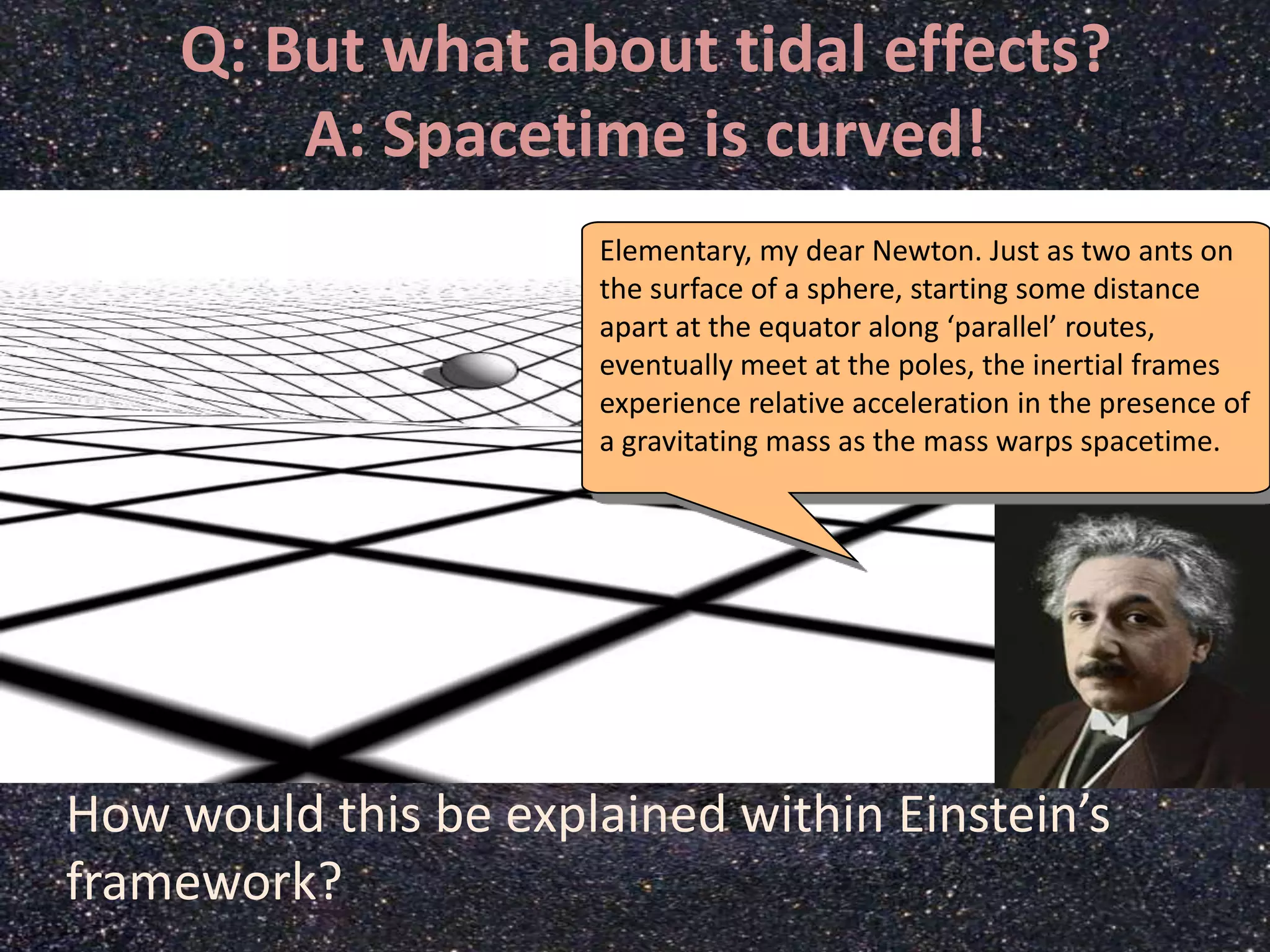 Q: But what about tidal effects?
A: Spacetime is curved!

Elementary, my dear Newton. Just as two ants on the surface of a sphere, starting some distance apart at the equator along ‘parallel’ routes, eventually meet at the poles, the inertial frames experience relative acceleration in the presence of a gravitating mass as the mass warps spacetime.

How would this be explained within Einstein’s framework?